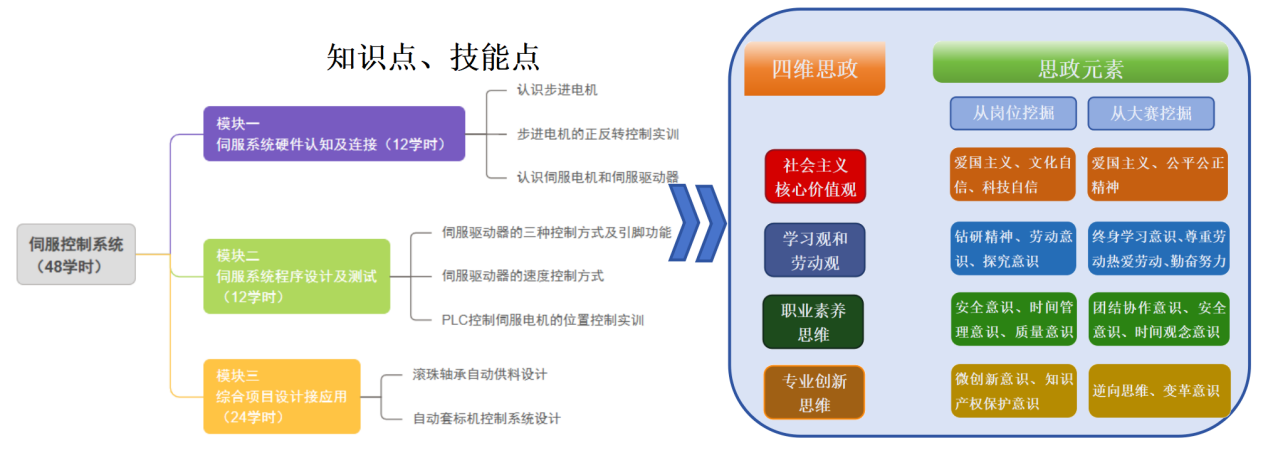 知识点、技能点

伺服控制系统
（48学时）

模块一
伺服系统硬件认知及连接（12学时）

认识步进电机

步进电机的正反转控制实训

认识伺服电机和伺服驱动器

模块二
伺服系统程序设计及测试
（12学时）

伺服驱动器的三种控制方式及引脚功能

伺服驱动器的速度控制方式

PLC控制伺服电机的位置控制实训

模块三
综合项目设计接应用
（24学时）

滚珠轴承自动供料设计

自动套标机控制系统设计

四维思政

思政元素

从岗位挖掘

从大赛挖掘

社会主义核心价值观

爱国主义、文化自信、科技自信

爱国主义、公平公正精神

学习观和劳动观

钻研精神、劳动意识、探究意识

终身学习意识、尊重劳动热爱劳动、勤奋努力

职业素养思维

安全意识、时间管理意识、质量意识

团结协作意识、安全意识、时间观念意识

专业创新思维

微创新意识、知识产权保护意识

逆向思维、变革意识